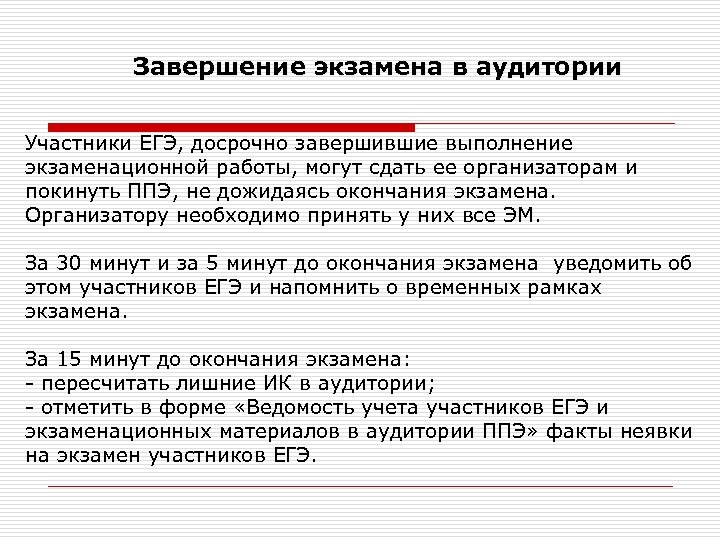 Завершение экзамена в аудитории

Участники ЕГЭ, досрочно завершившие выполнение экзаменационной работы, могут сдать ее организаторам и покинуть ППЭ, не дожидаясь окончания экзамена. Организатору необходимо принять у них все ЭМ.

За 30 минут и за 5 минут до окончания экзамена уведомить об этом участников ЕГЭ и напомнить о временных рамках экзамена.

За 15 минут до окончания экзамена:
- пересчитать лишние ИК в аудитории;
- отметить в форме «Ведомость учета участников ЕГЭ и экзаменационных материалов в аудитории ППЭ» факты неявки на экзамен участников ЕГЭ.